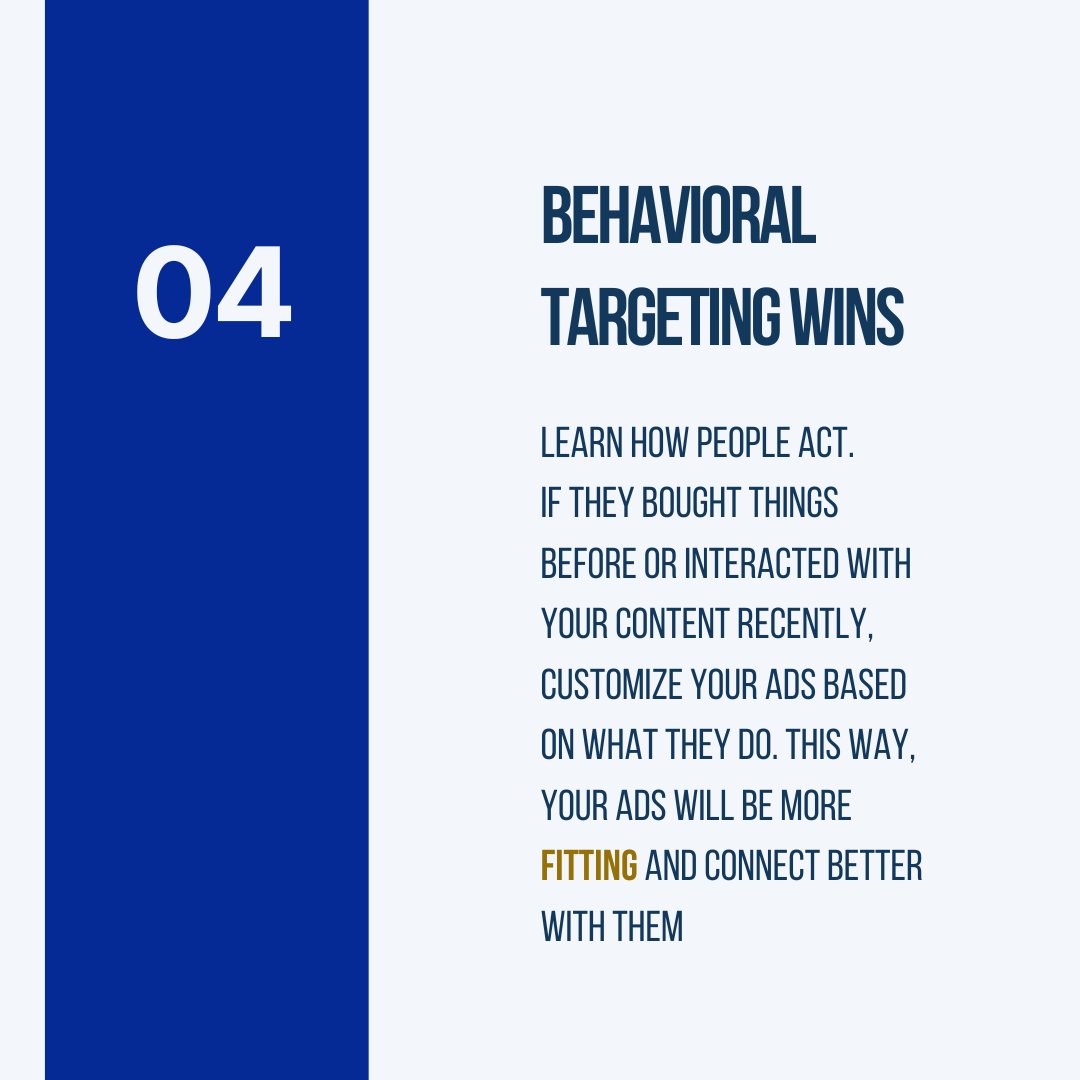 04

BEHAVIORAL TARGETING WINS

LEARN HOW PEOPLE ACT. IF THEY BOUGHT THINGS BEFORE OR INTERACTED WITH YOUR CONTENT RECENTLY, CUSTOMIZE YOUR ADS BASED ON WHAT THEY DO. THIS WAY, YOUR ADS WILL BE MORE FITTING AND CONNECT BETTER WITH THEM